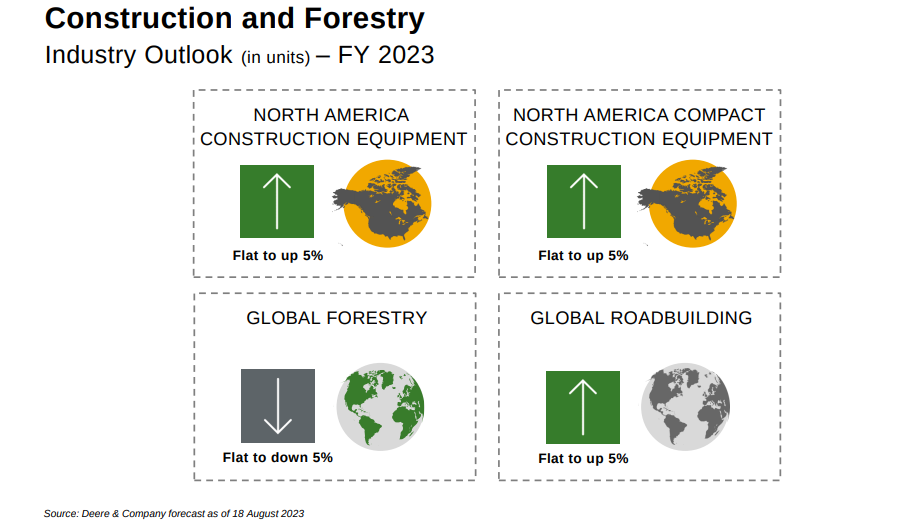 Construction and Forestry
Industry Outlook (in units) – FY 2023

NORTH AMERICA CONSTRUCTION EQUIPMENT

Flat to up 5%

NORTH AMERICA COMPACT CONSTRUCTION EQUIPMENT

Flat to up 5%

GLOBAL FORESTRY

Flat to down 5%

GLOBAL ROADBUILDING

Flat to up 5%

Source: Deere & Company forecast as of 18 August 2023